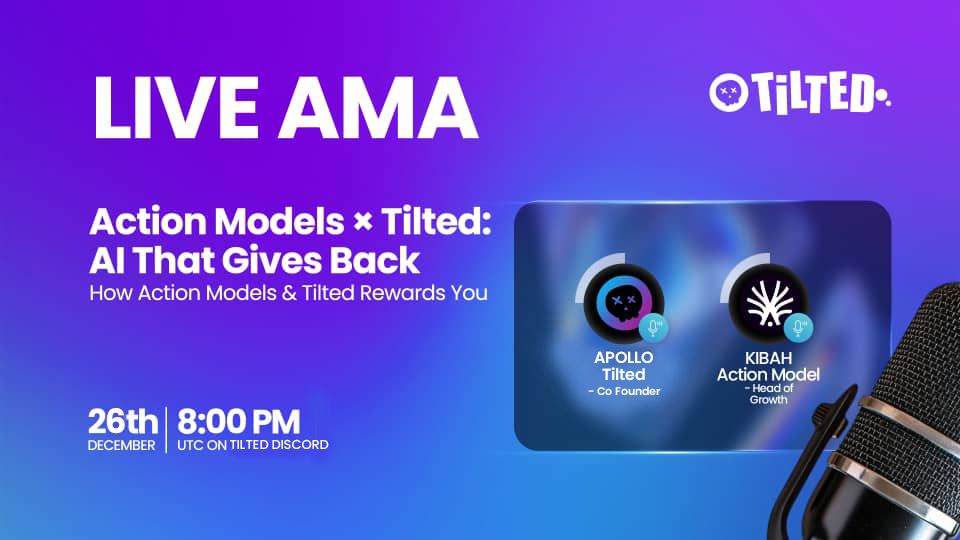 LIVE AMA

TILTED

Action Models × Tilted: AI That Gives Back

How Action Models & Tilted Rewards You

APOLLO Tilted
- Co Founder

KIBAH Action Model
- Head of Growth

26th DECEMBER

8:00 PM
UTC ON TILTED DISCORD